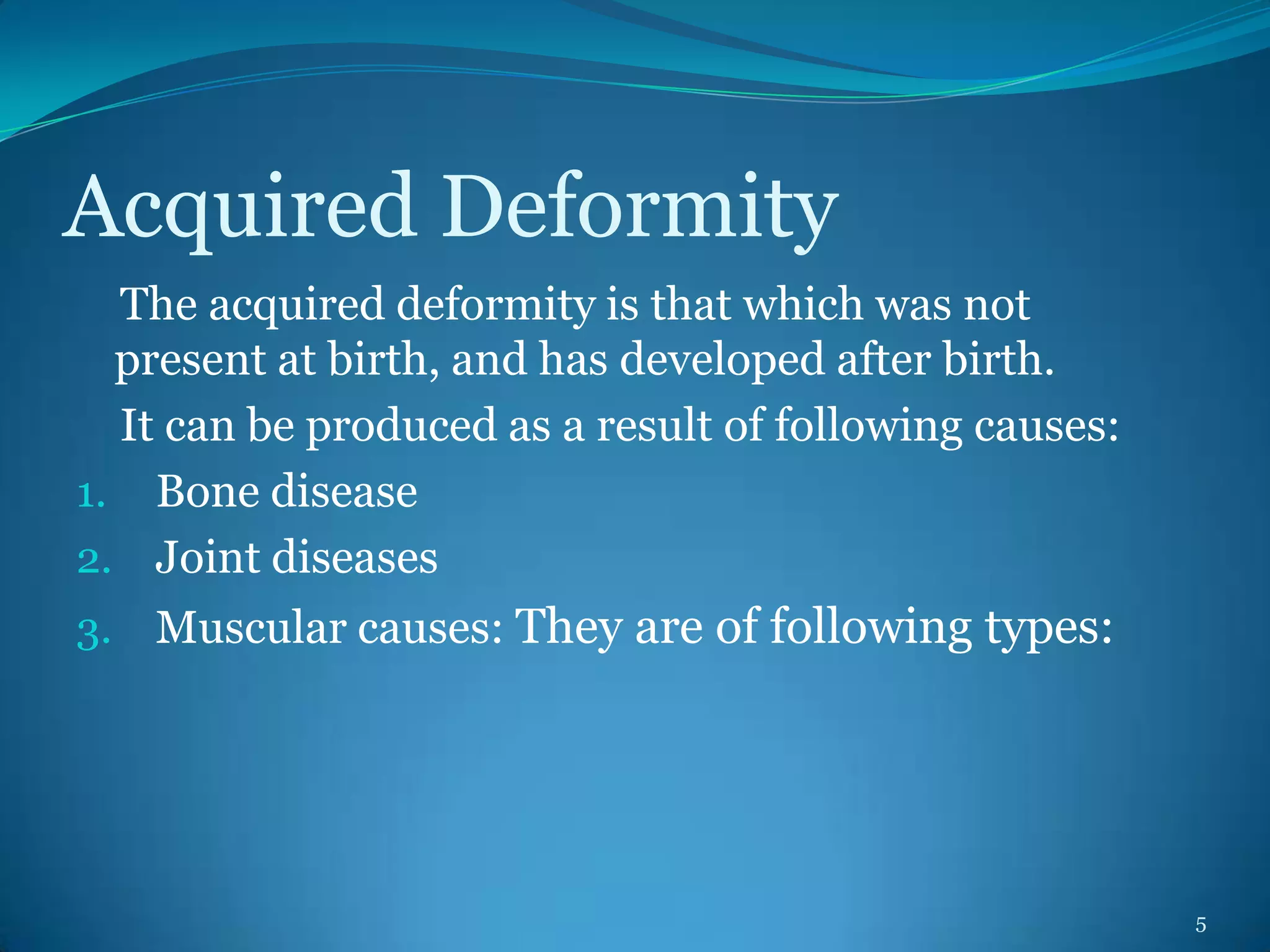 Acquired Deformity

The acquired deformity is that which was not present at birth, and has developed after birth.

It can be produced as a result of following causes:

1. Bone disease
2. Joint diseases
3. Muscular causes: They are of following types:

5